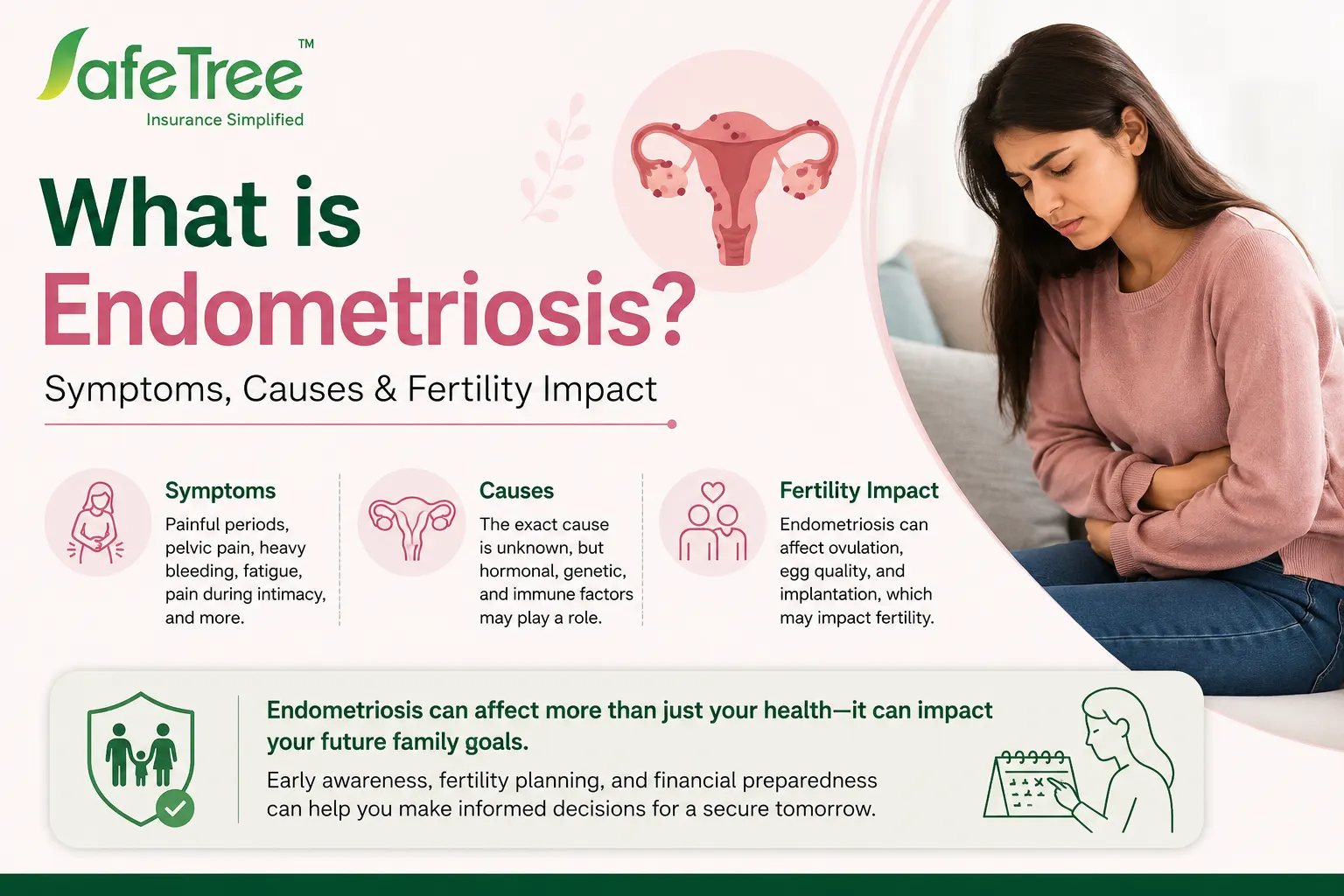 SafeTree™
Insurance Simplified

What is Endometriosis?

Symptoms, Causes & Fertility Impact

Symptoms
Painful periods, pelvic pain, heavy bleeding, fatigue, pain during intimacy, and more.

Causes
The exact cause is unknown, but hormonal, genetic, and immune factors may play a role.

Fertility Impact
Endometriosis can affect ovulation, egg quality, and implantation, which may impact fertility.

Endometriosis can affect more than just your health—it can impact your future family goals.

Early awareness, fertility planning, and financial preparedness can help you make informed decisions for a secure tomorrow.